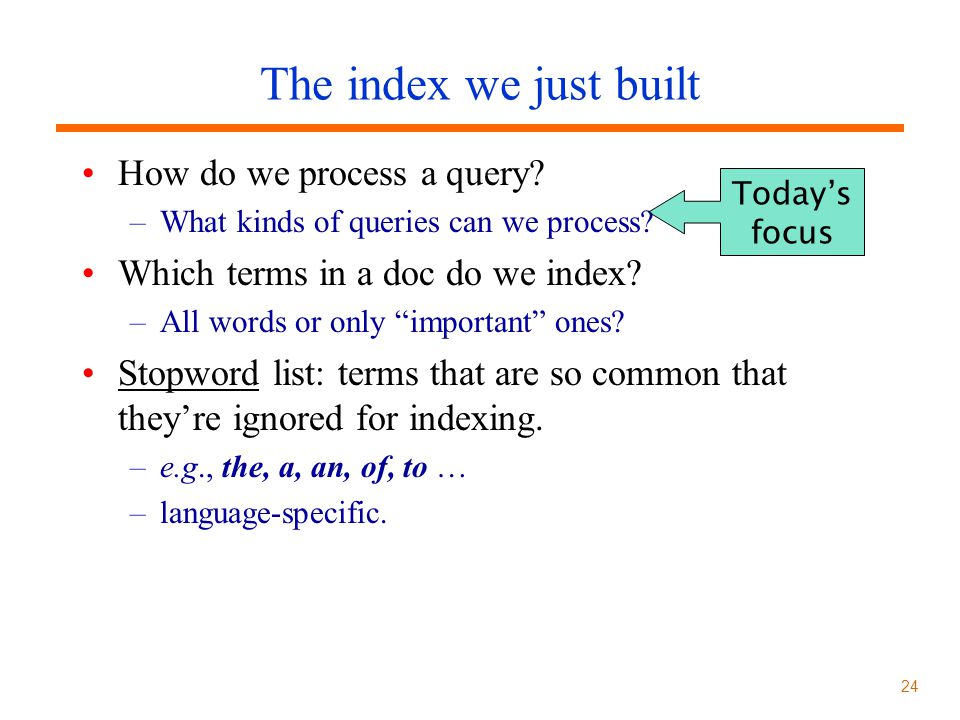 The index we just built

• How do we process a query?
  – What kinds of queries can we process?

Today's focus

• Which terms in a doc do we index?
  – All words or only "important" ones?
• Stopword list: terms that are so common that they're ignored for indexing.
  – e.g., the, a, an, of, to …
  – language-specific.

24